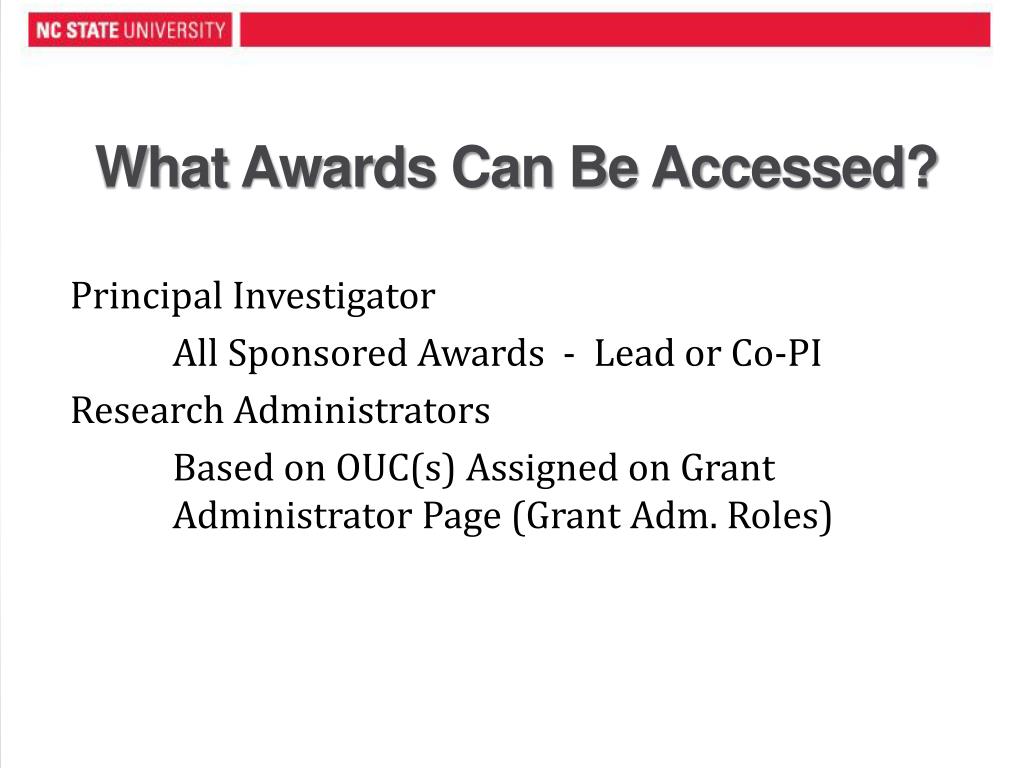 NC STATE UNIVERSITY

What Awards Can Be Accessed?

Principal Investigator

All Sponsored Awards - Lead or Co-PI

Research Administrators

Based on OUC(s) Assigned on Grant Administrator Page (Grant Adm. Roles)